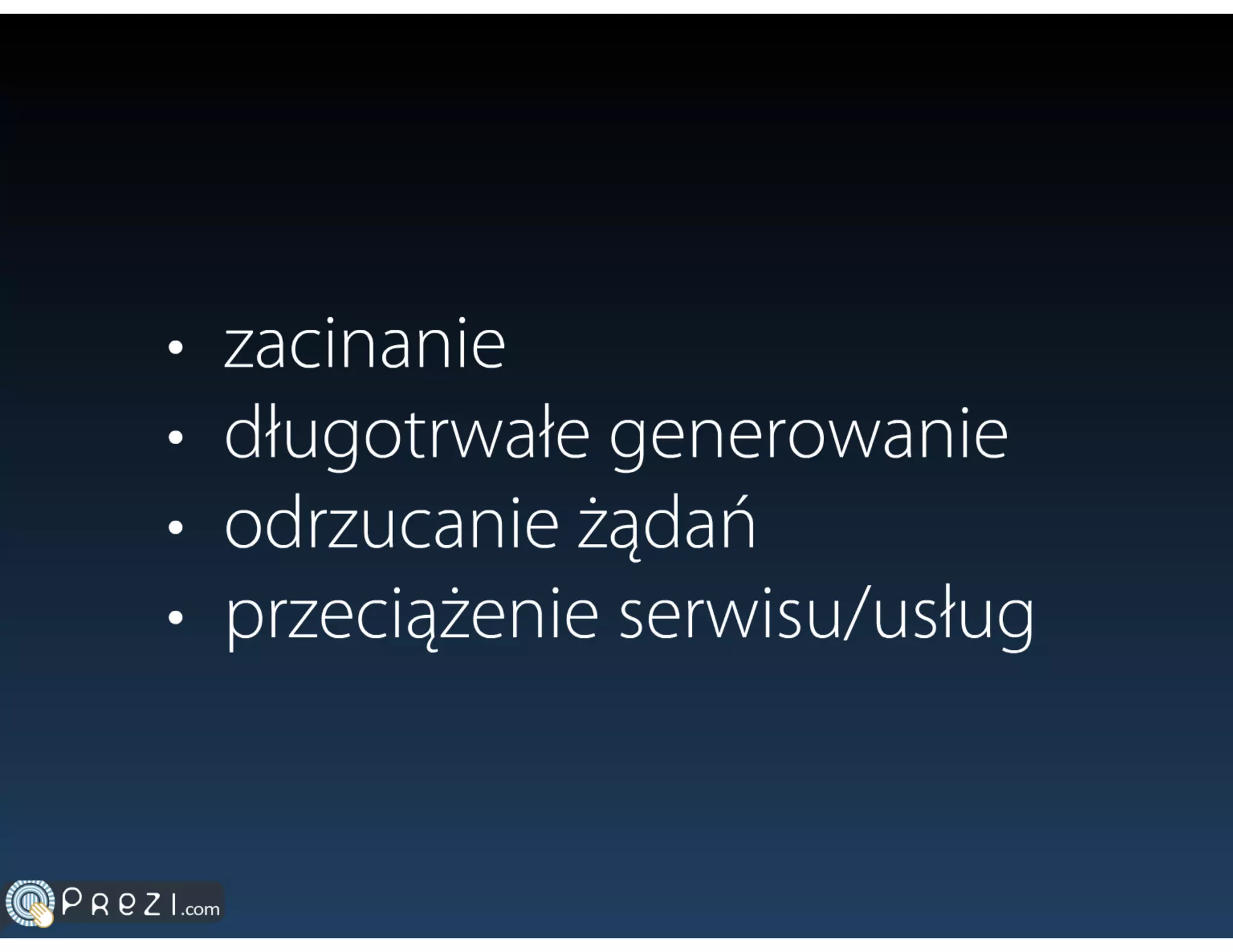 • zacinanie
• długotrwałe generowanie
• odrzucanie żądań
• przeciążenie serwisu/usług

PREZI.com